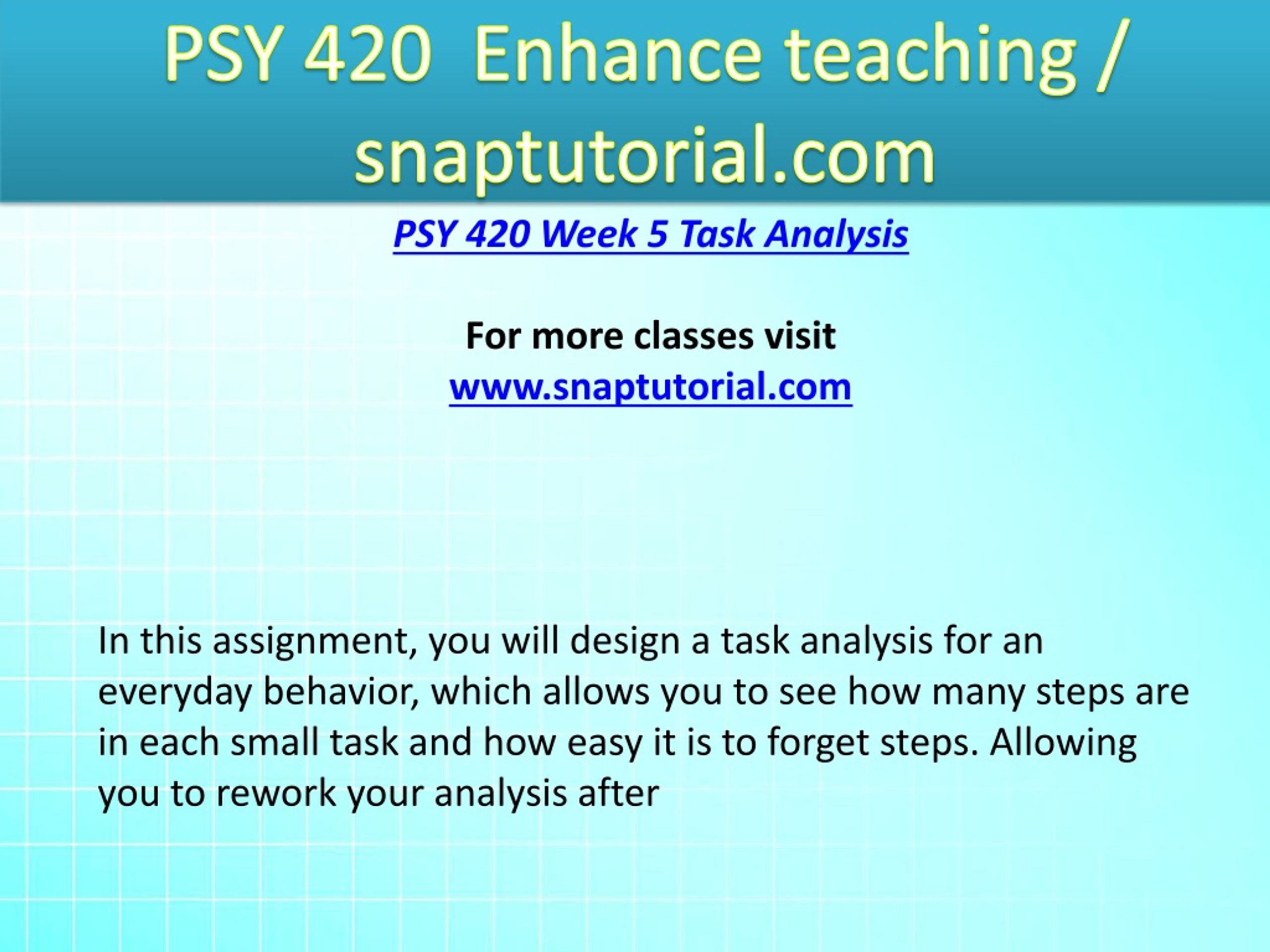 PSY 420  Enhance teaching / snaptutorial.com

PSY 420 Week 5 Task Analysis

For more classes visit
www.snaptutorial.com

In this assignment, you will design a task analysis for an everyday behavior, which allows you to see how many steps are in each small task and how easy it is to forget steps. Allowing you to rework your analysis after